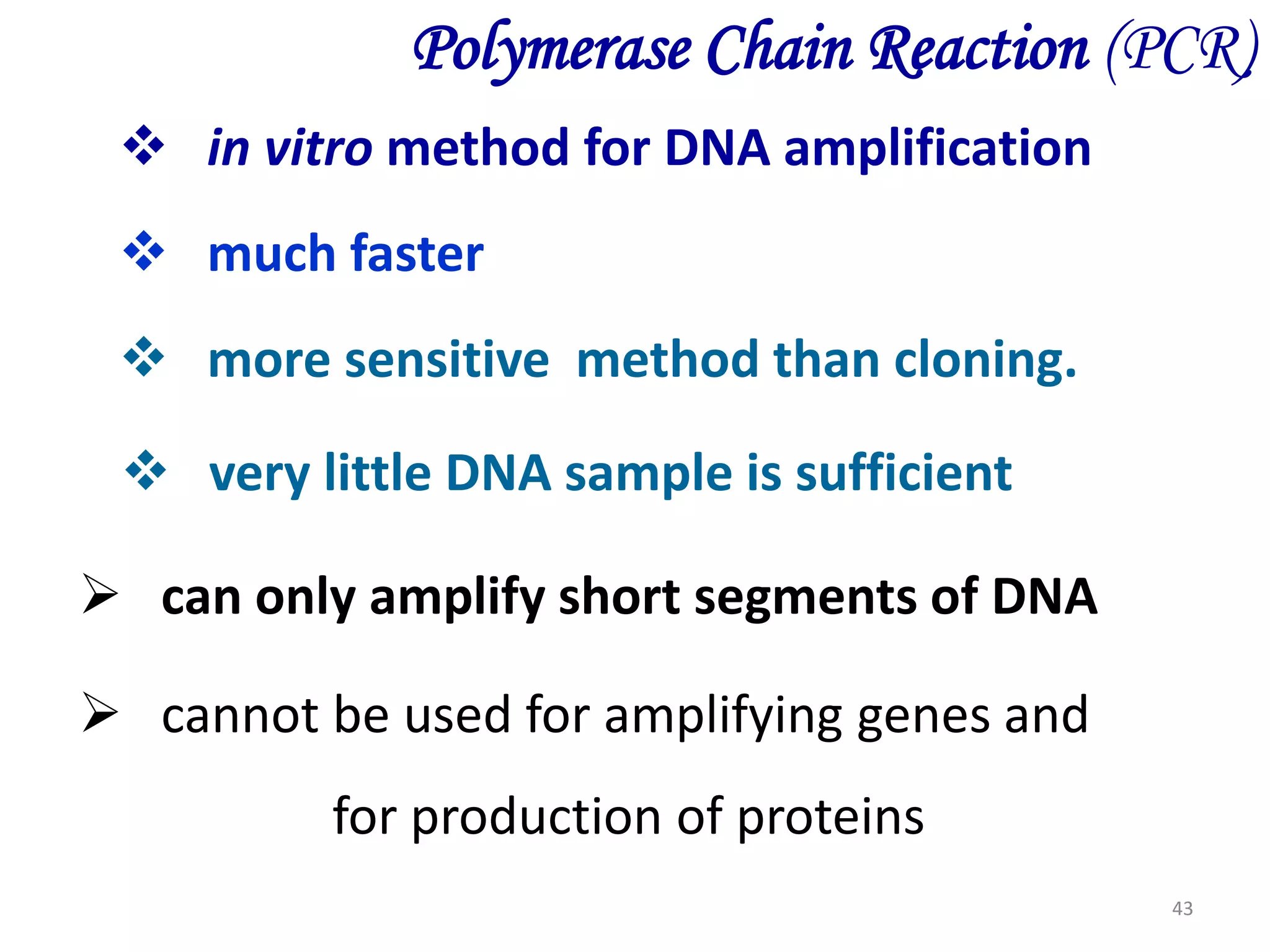 Polymerase Chain Reaction (PCR)

❖ in vitro method for DNA amplification

❖ much faster

❖ more sensitive method than cloning.

❖ very little DNA sample is sufficient

➢ can only amplify short segments of DNA

➢ cannot be used for amplifying genes and for production of proteins

43